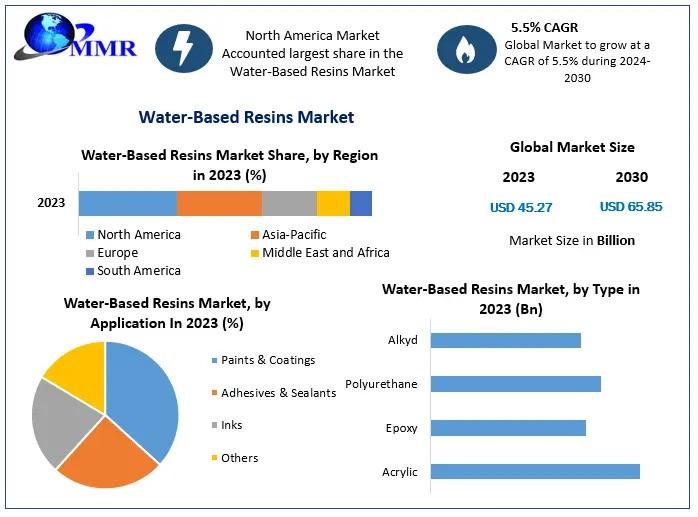 MMR

North America Market Accounted largest share in the Water-Based Resins Market

5.5% CAGR
Global Market to grow at a CAGR of 5.5% during 2024-2030

Water-Based Resins Market

Water-Based Resins Market Share, by Region in 2023 (%)

2023

North America
Asia-Pacific
Europe
Middle East and Africa
South America

Global Market Size

2023
2030

USD 45.27
USD 65.85

Market Size in Billion

Water-Based Resins Market, by Application In 2023 (%)

Paints & Coatings
Adhesives & Sealants
Inks
Others

Water-Based Resins Market, by Type in 2023 (Bn)

Alkyd
Polyurethane
Epoxy
Acrylic